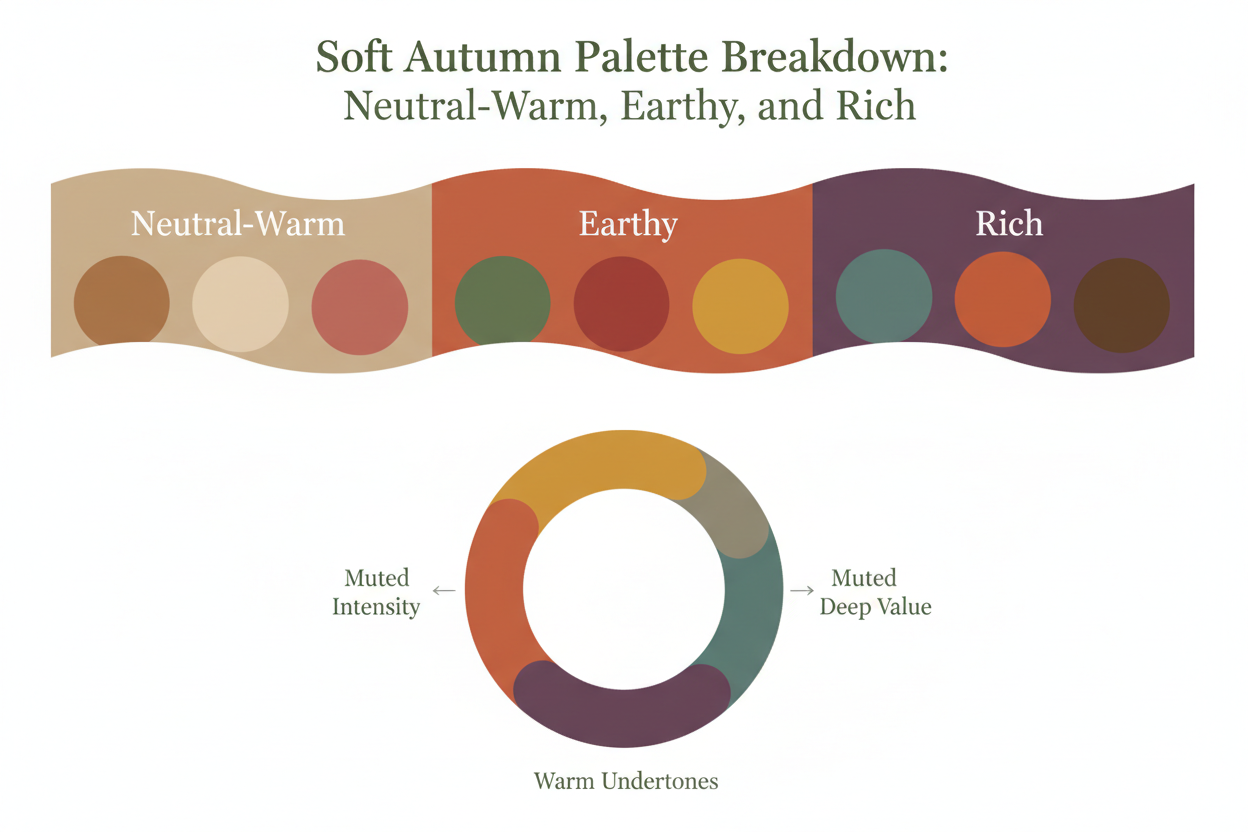 Soft Autumn Palette Breakdown:
Neutral-Warm, Earthy, and Rich

Neutral-Warm

Earthy

Rich

Muted Intensity ←

→ Muted Deep Value

Warm Undertones